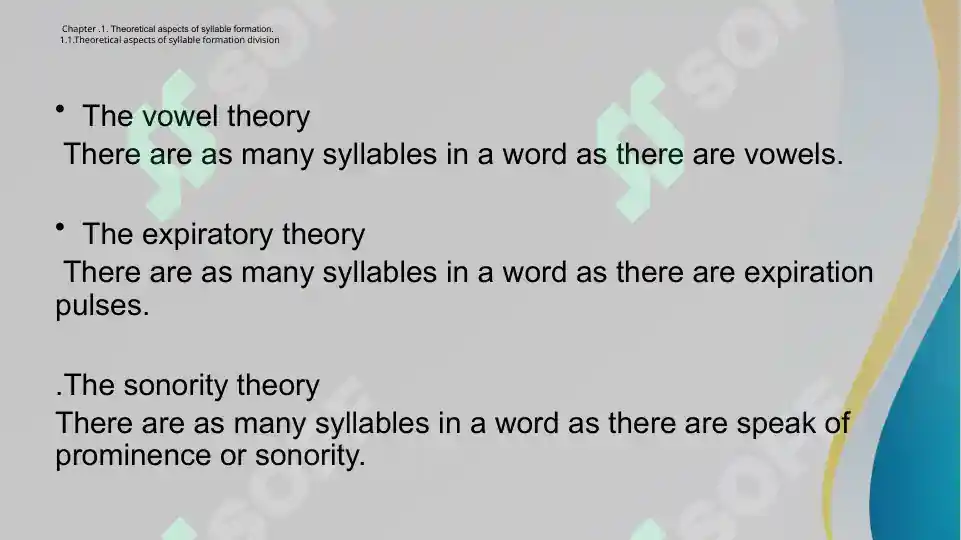 Chapter .1. Theoretical aspects of syllable formation.
1.1.Theoretical aspects of syllable formation division

• The vowel theory
There are as many syllables in a word as there are vowels.

• The expiratory theory
There are as many syllables in a word as there are expiration pulses.

.The sonority theory
There are as many syllables in a word as there are speak of prominence or sonority.